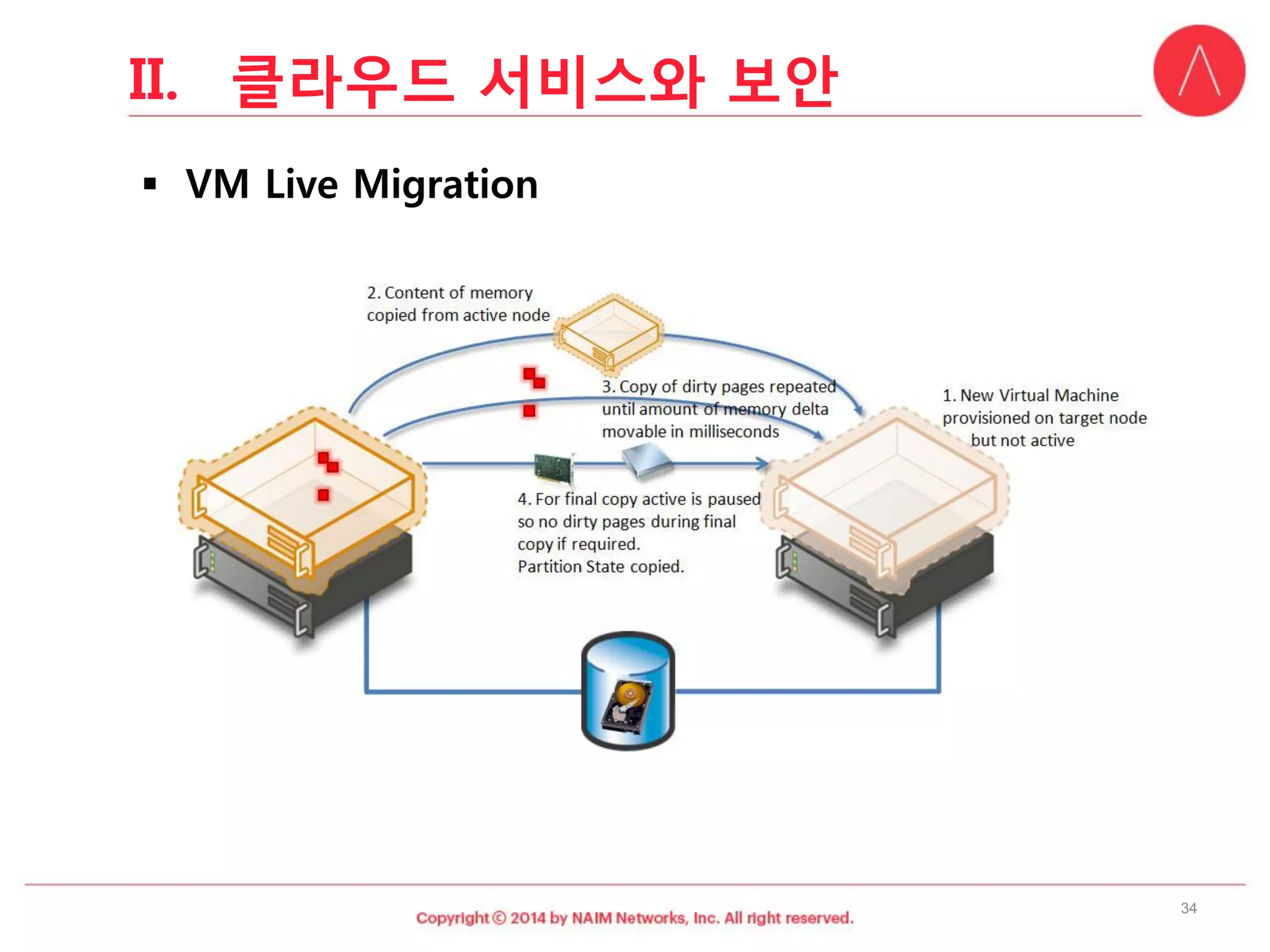 II. 클라우드 서비스와 보안

▪ VM Live Migration

2. Content of memory copied from active node

3. Copy of dirty pages repeated until amount of memory delta movable in milliseconds

1. New Virtual Machine provisioned on target node but not active

4. For final copy active is paused so no dirty pages during final copy if required.
Partition State copied.

Copyright © 2014 by NAIM Networks, Inc. All right reserved.

34